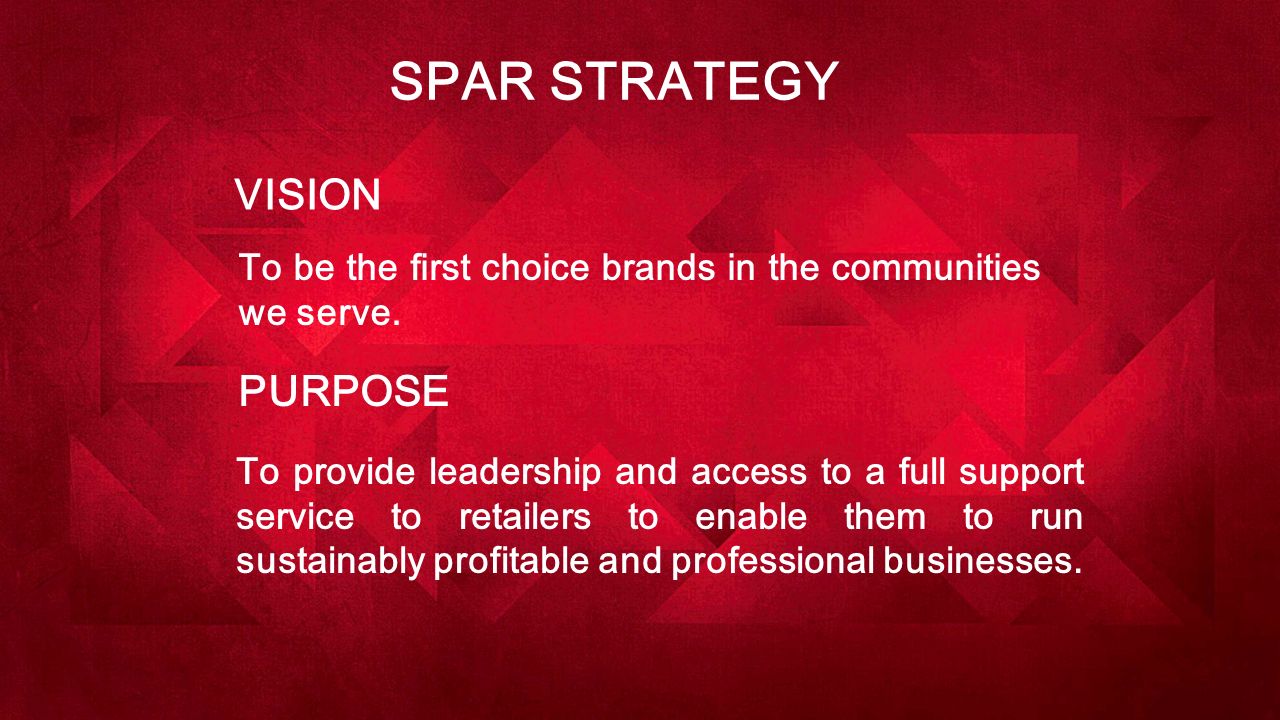 SPAR STRATEGY

VISION

To be the first choice brands in the communities we serve.

PURPOSE

To provide leadership and access to a full support service to retailers to enable them to run sustainably profitable and professional businesses.